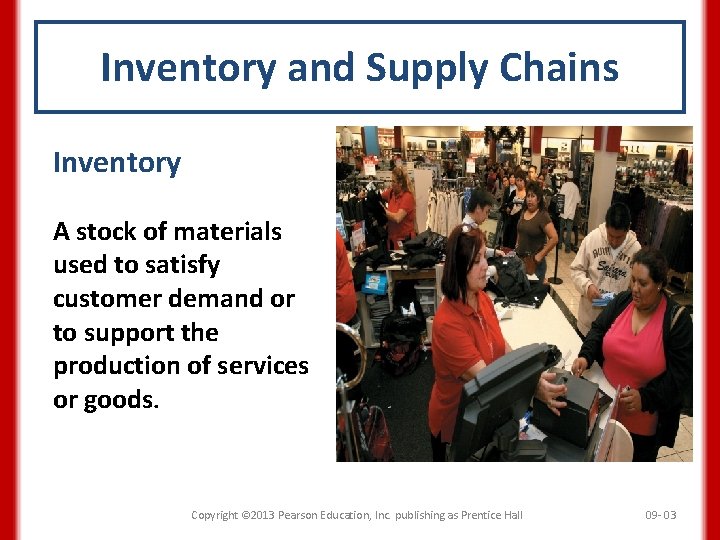 Inventory and Supply Chains

Inventory

A stock of materials used to satisfy customer demand or to support the production of services or goods.

Copyright ©2013 Pearson Education, Inc. publishing as Prentice Hall

09- 03